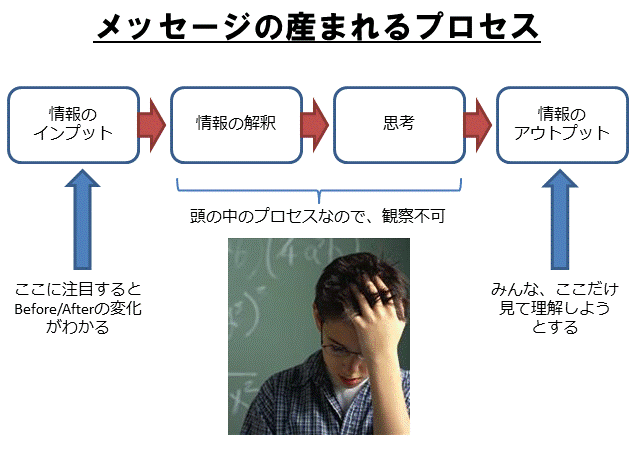 メッセージの産まれるプロセス

情報のインプット

情報の解釈

思考

情報のアウトプット

頭の中のプロセスなので、観察不可

ここに注目するとBefore/Afterの変化がわかる

みんな、ここだけ見て理解しようとする